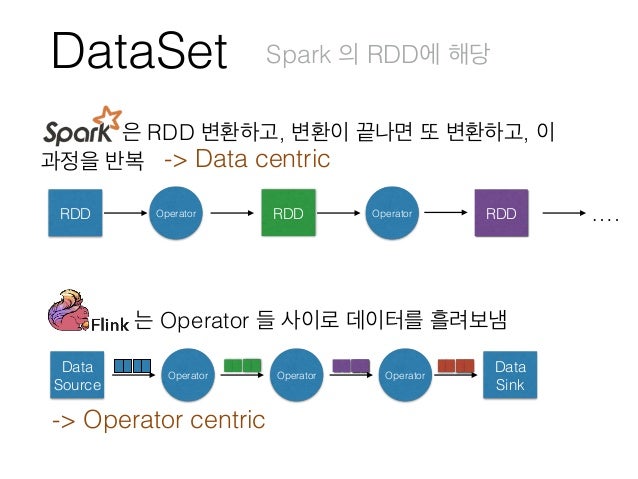 DataSet Spark 의 RDD에 해당

Spark 은 RDD 변환하고, 변환이 끝나면 또 변환하고, 이 과정을 반복 -> Data centric

RDD Operator RDD Operator RDD ....

Flink 는 Operator 들 사이로 데이터를 흘려보냄

Data Source Operator Operator Operator Data Sink

-> Operator centric